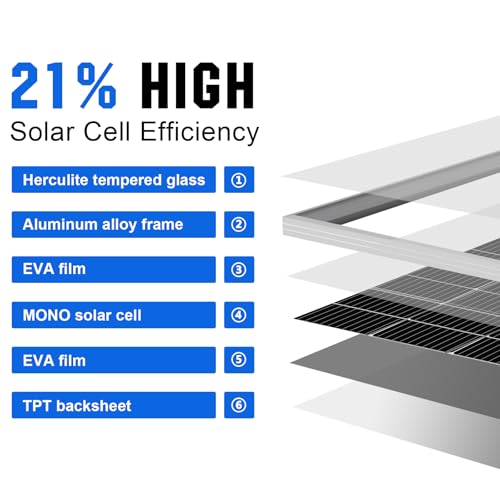 21% HIGH
Solar Cell Efficiency

Herculite tempered glass ①

Aluminum alloy frame ②

EVA film ③

MONO solar cell ④

EVA film ⑤

TPT backsheet ⑥